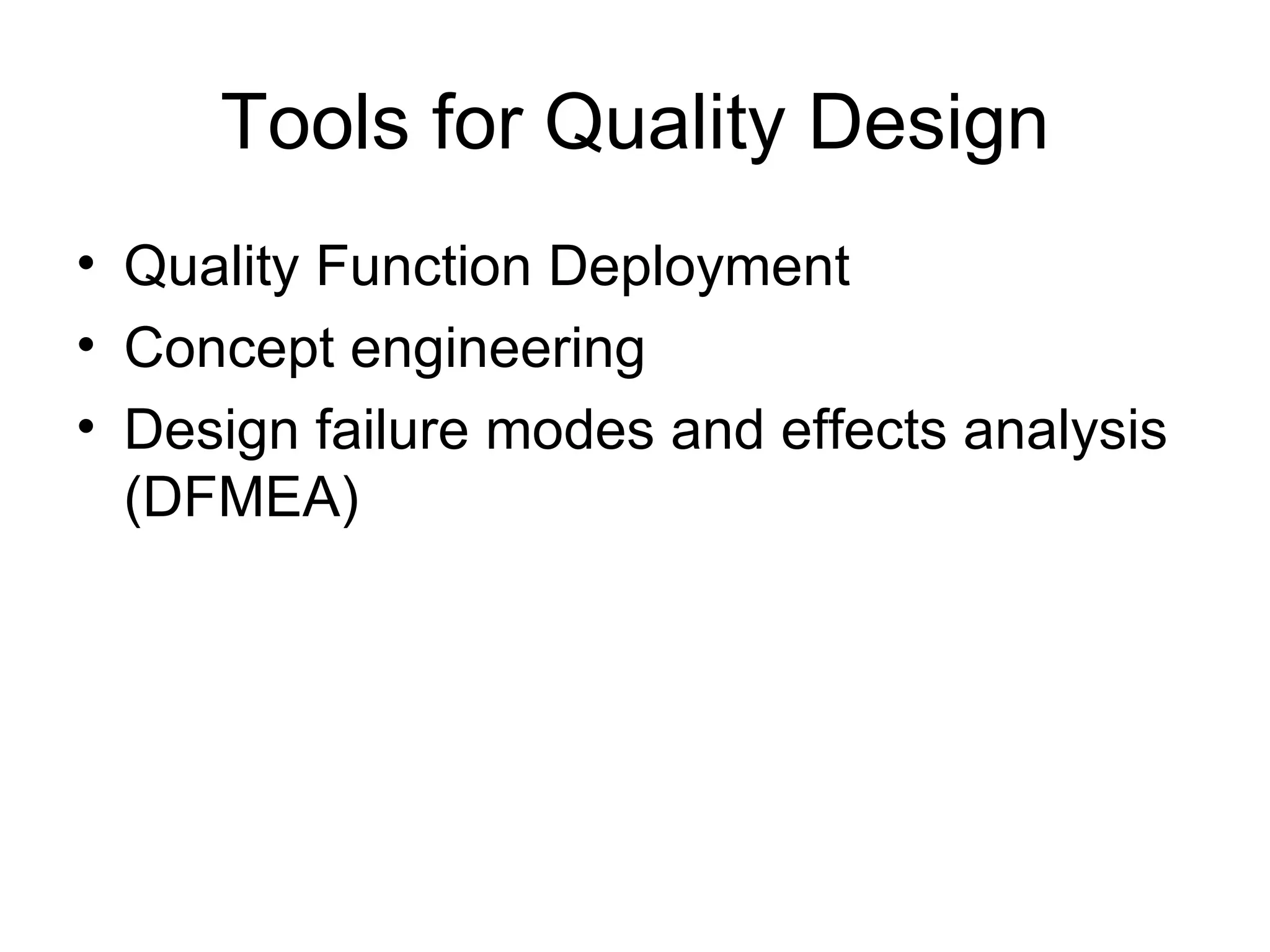 Tools for Quality Design

• Quality Function Deployment
• Concept engineering
• Design failure modes and effects analysis (DFMEA)